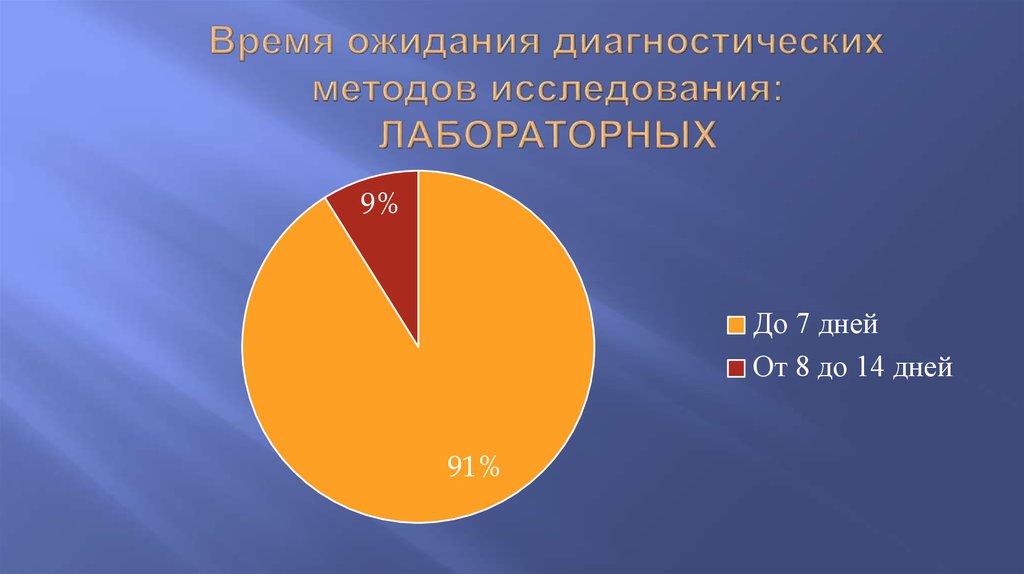 Время ожидания диагностических методов исследования: ЛАБОРАТОРНЫХ

9%

91%

До 7 дней

От 8 до 14 дней